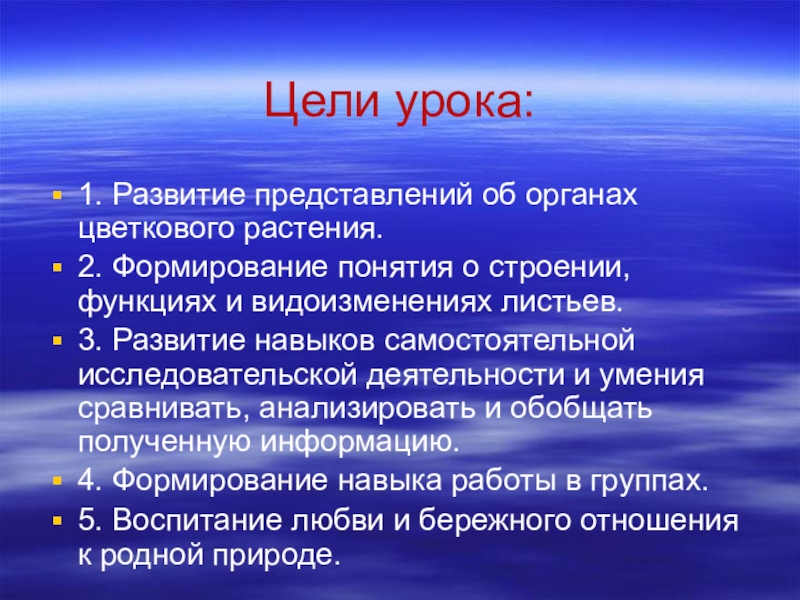 Цели урока:

1. Развитие представлений об органах цветкового растения.

2. Формирование понятия о строении, функциях и видоизменениях листьев.

3. Развитие навыков самостоятельной исследовательской деятельности и умения сравнивать, анализировать и обобщать полученную информацию.

4. Формирование навыка работы в группах.

5. Воспитание любви и бережного отношения к родной природе.